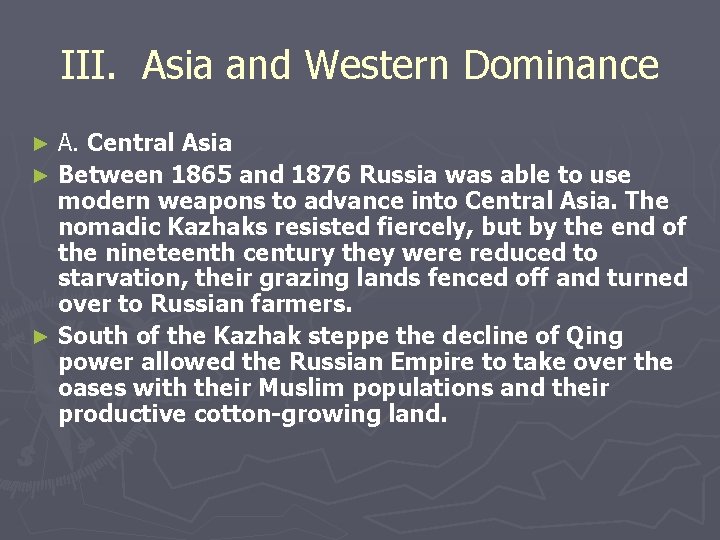 III. Asia and Western Dominance

► A. Central Asia

► Between 1865 and 1876 Russia was able to use modern weapons to advance into Central Asia. The nomadic Kazhaks resisted fiercely, but by the end of the nineteenth century they were reduced to starvation, their grazing lands fenced off and turned over to Russian farmers.

► South of the Kazhak steppe the decline of Qing power allowed the Russian Empire to take over the oases with their Muslim populations and their productive cotton-growing land.